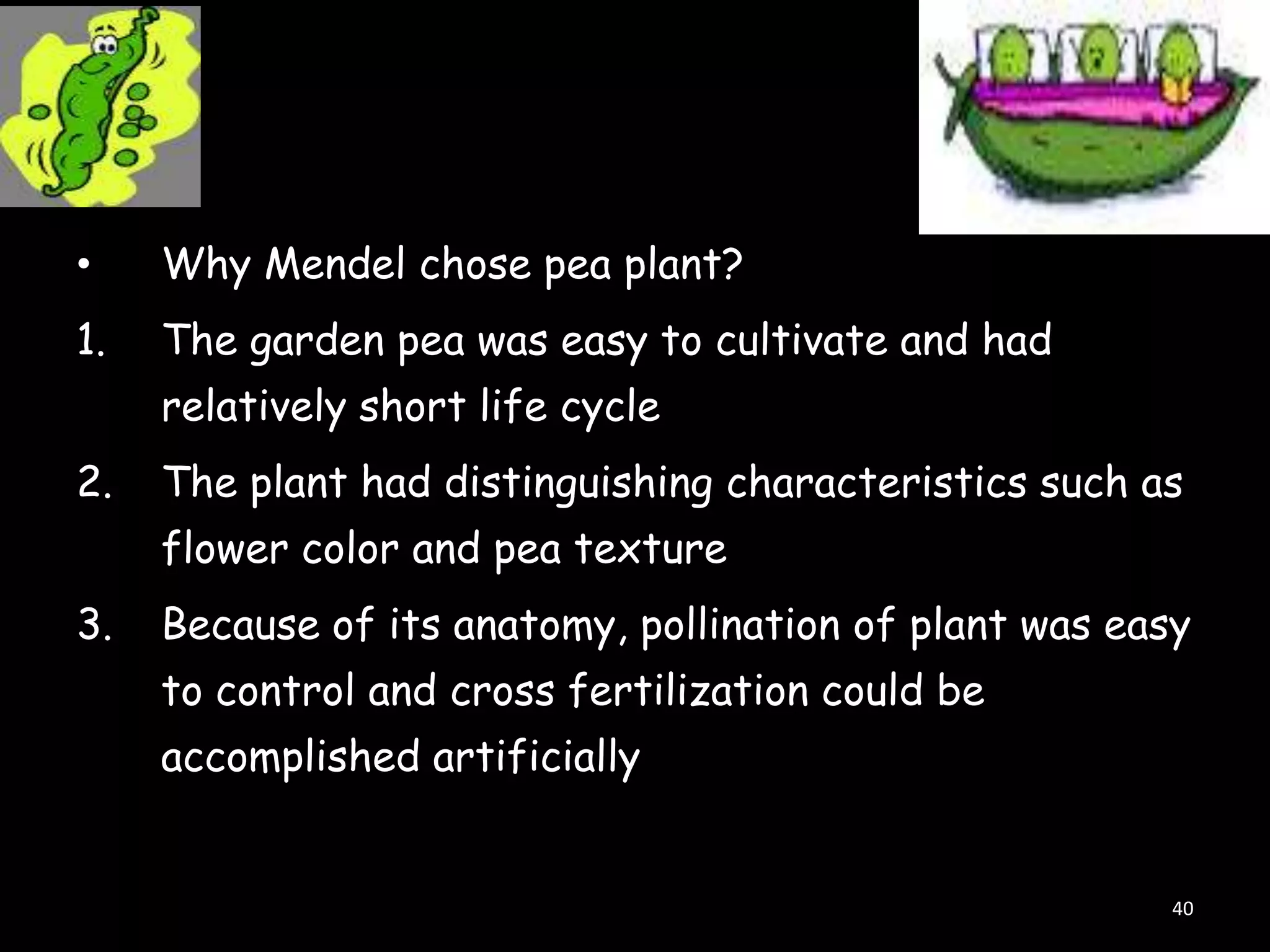 • Why Mendel chose pea plant?

1. The garden pea was easy to cultivate and had relatively short life cycle

2. The plant had distinguishing characteristics such as flower color and pea texture

3. Because of its anatomy, pollination of plant was easy to control and cross fertilization could be accomplished artificially

40